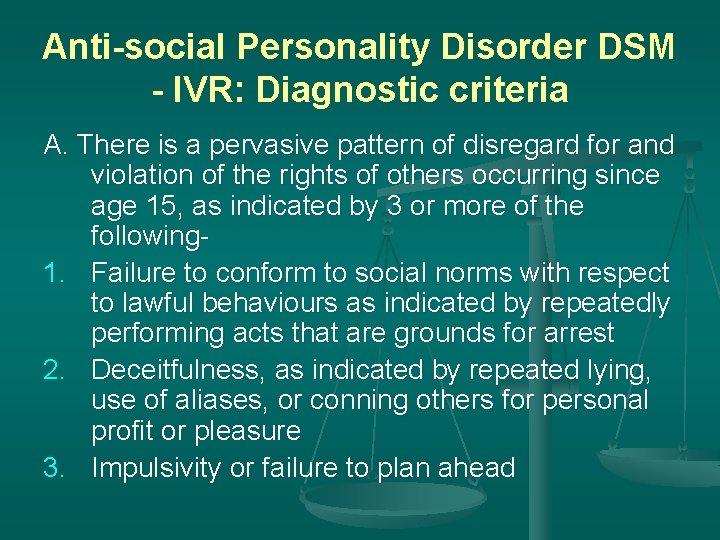 Anti-social Personality Disorder DSM - IVR: Diagnostic criteria

A. There is a pervasive pattern of disregard for and violation of the rights of others occurring since age 15, as indicated by 3 or more of the following-

1. Failure to conform to social norms with respect to lawful behaviours as indicated by repeatedly performing acts that are grounds for arrest
2. Deceitfulness, as indicated by repeated lying, use of aliases, or conning others for personal profit or pleasure
3. Impulsivity or failure to plan ahead